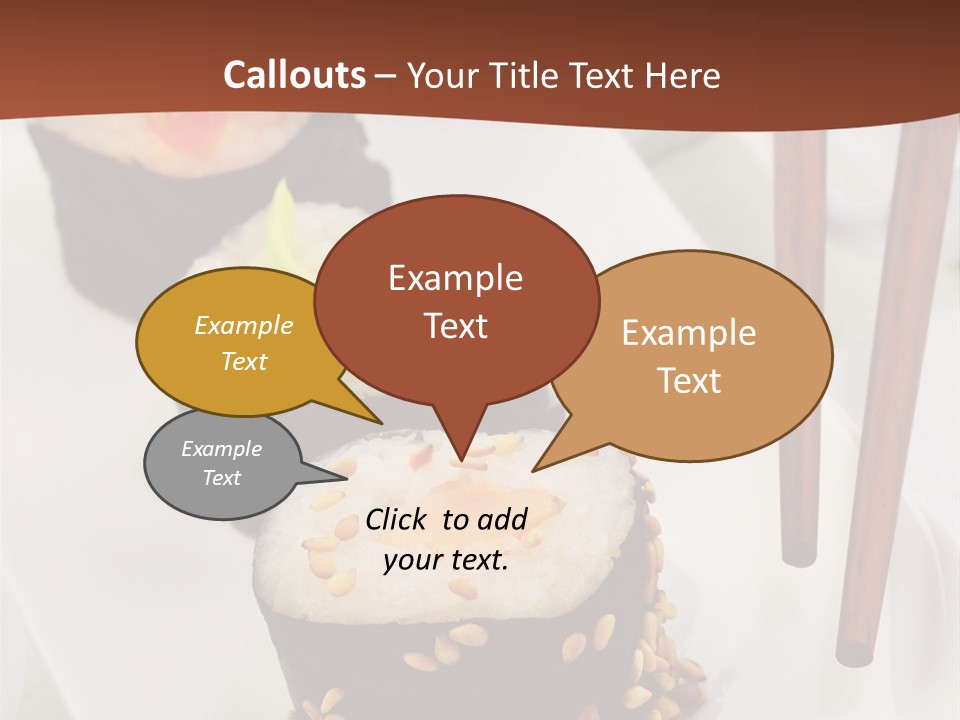 Callouts – Your Title Text Here

Example Text

Example Text

Example Text

Example Text

Click to add your text.